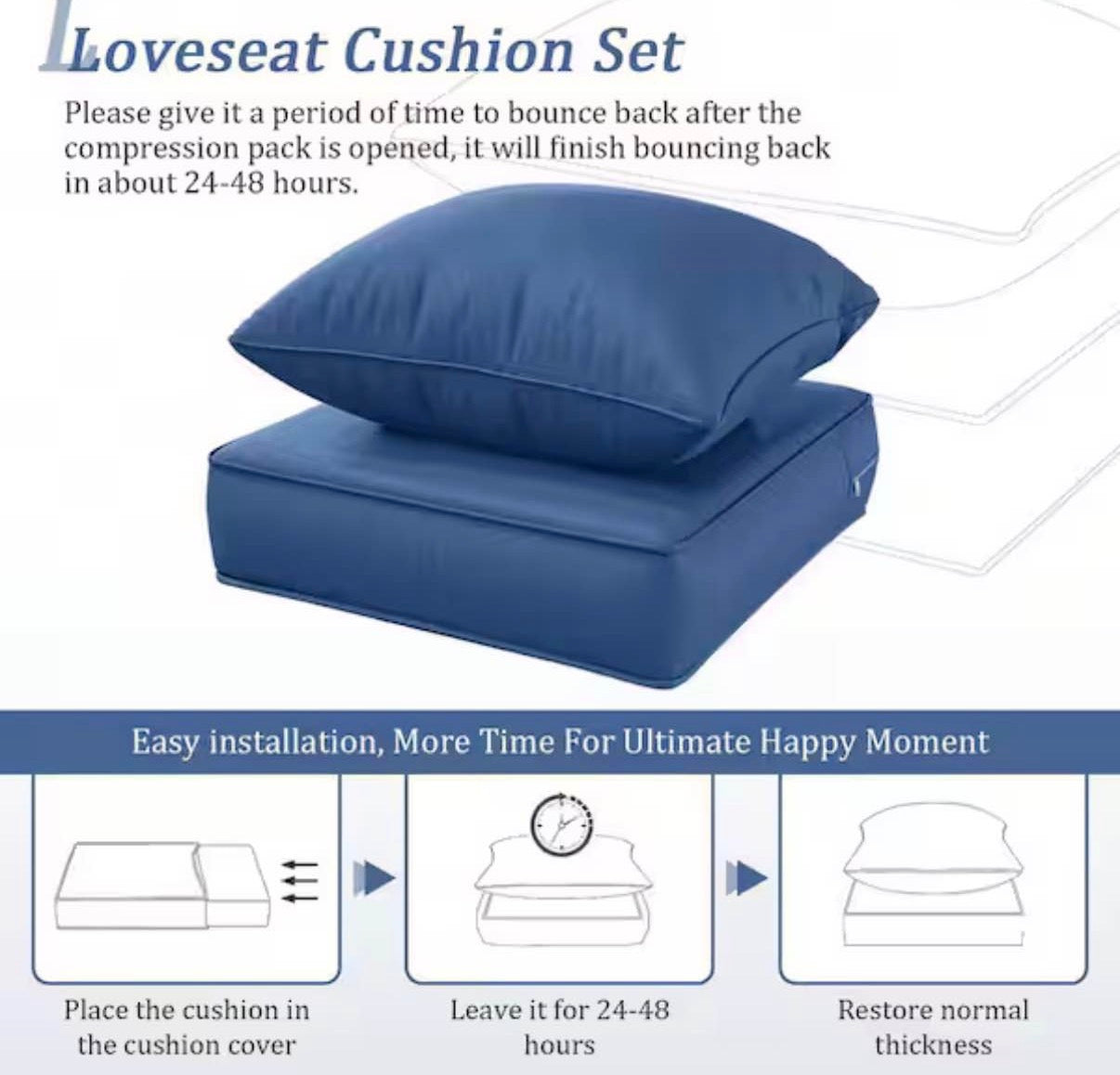 Loveseat Cushion Set

Please give it a period of time to bounce back after the compression pack is opened, it will finish bouncing back in about 24-48 hours.

Easy installation, More Time For Ultimate Happy Moment

Place the cushion in the cushion cover

Leave it for 24-48 hours

Restore normal thickness